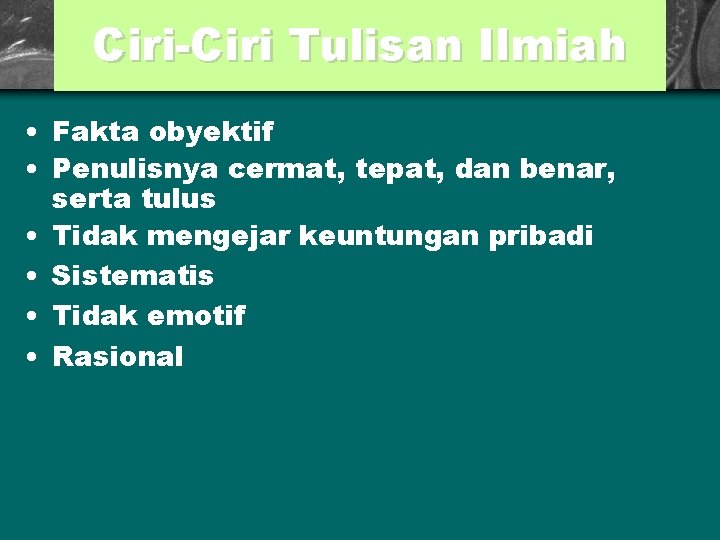 Ciri-Ciri Tulisan Ilmiah

• Fakta obyektif
• Penulisnya cermat, tepat, dan benar, serta tulus
• Tidak mengejar keuntungan pribadi
• Sistematis
• Tidak emotif
• Rasional